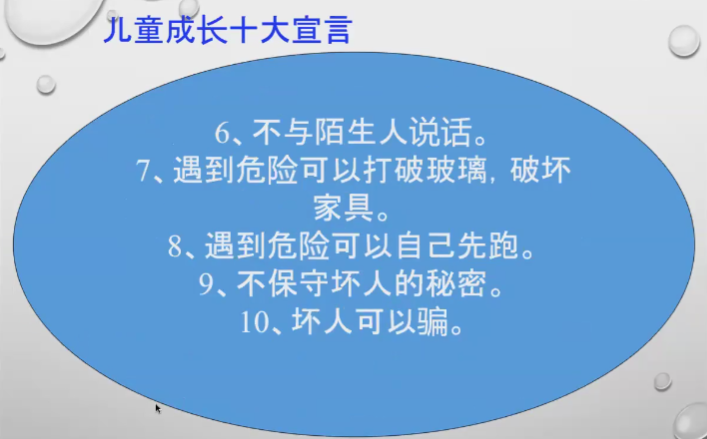 儿童成长十大宣言

6、不与陌生人说话。
7、遇到危险可以打破玻璃，破坏家具。
8、遇到危险可以自己先跑。
9、不保守坏人的秘密。
10、坏人可以骗。